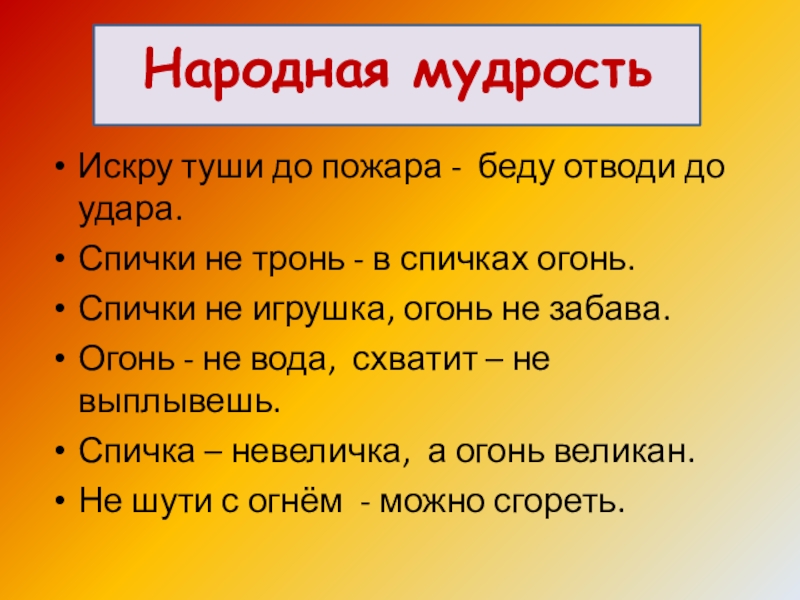 Народная мудрость

• Искру туши до пожара - беду отводи до удара.
• Спички не тронь - в спичках огонь.
• Спички не игрушка, огонь не забава.
• Огонь - не вода, схватит – не выплывешь.
• Спичка – невеличка, а огонь великан.
• Не шути с огнём - можно сгореть.